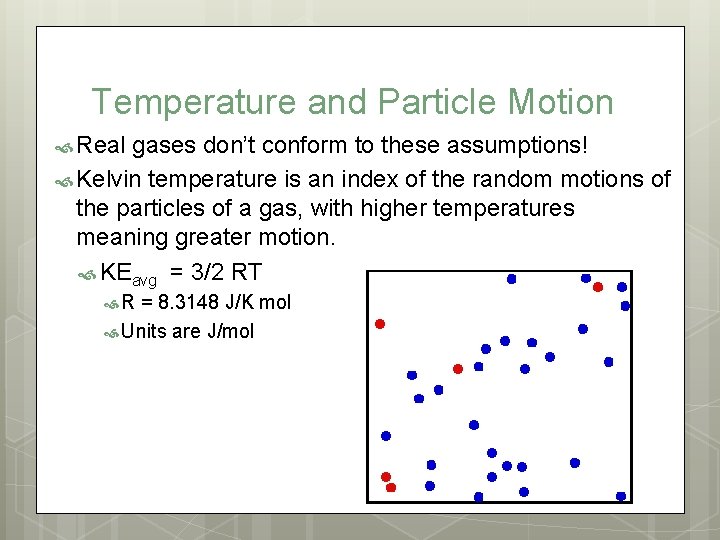 Temperature and Particle Motion

Real gases don't conform to these assumptions!

Kelvin temperature is an index of the random motions of the particles of a gas, with higher temperatures meaning greater motion.

$KE_{avg}$ = 3/2 RT

R = 8.3148 J/K mol

Units are J/mol